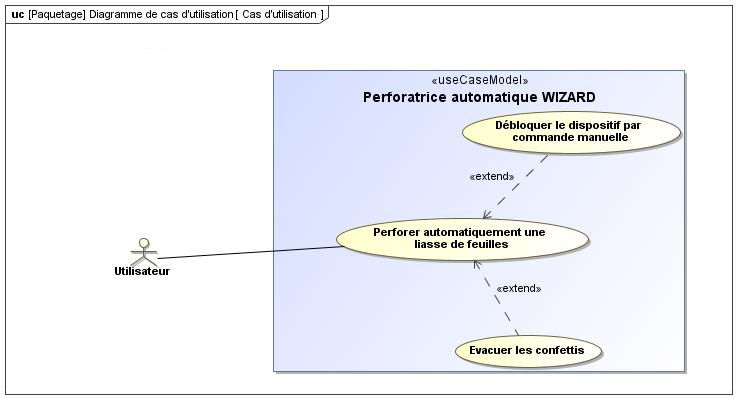 uc [Paquetage] Diagramme de cas d'utilisation [ Cas d'utilisation ]

«useCaseModel»
Perforatrice automatique WIZARD

Débloquer le dispositif par commande manuelle

«extend»

Perforer automatiquement une liasse de feuilles

Utilisateur

«extend»

Evacuer les confettis